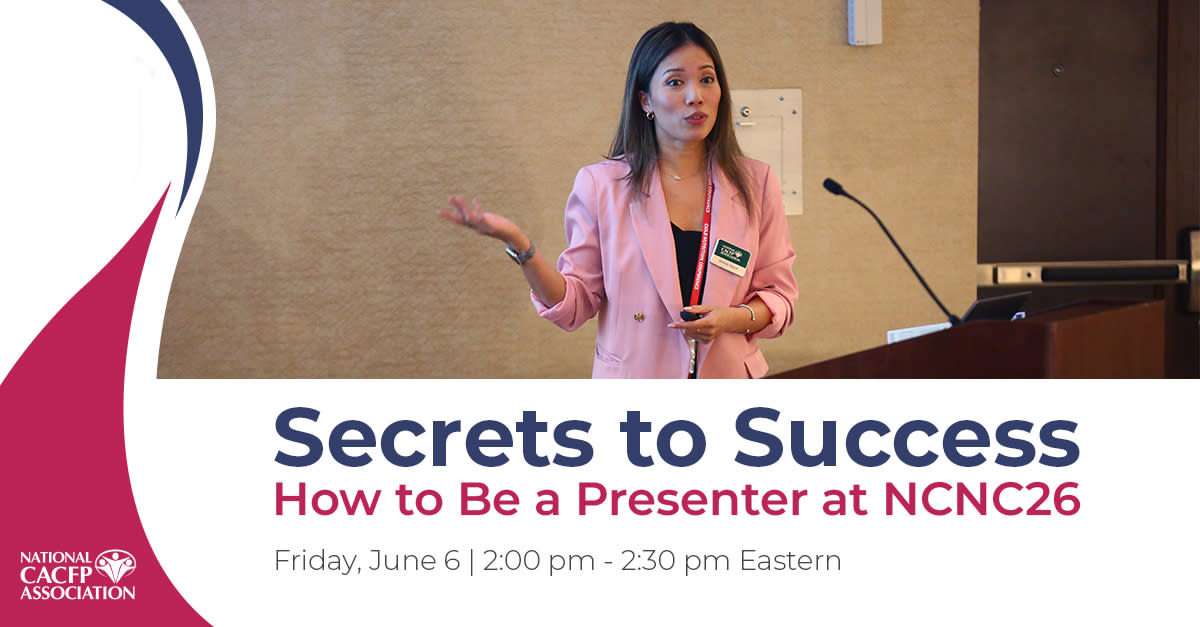 Secrets to Success
How to Be a Presenter at NCNC26

Friday, June 6 | 2:00 pm - 2:30 pm Eastern

NATIONAL CACFP ASSOCIATION